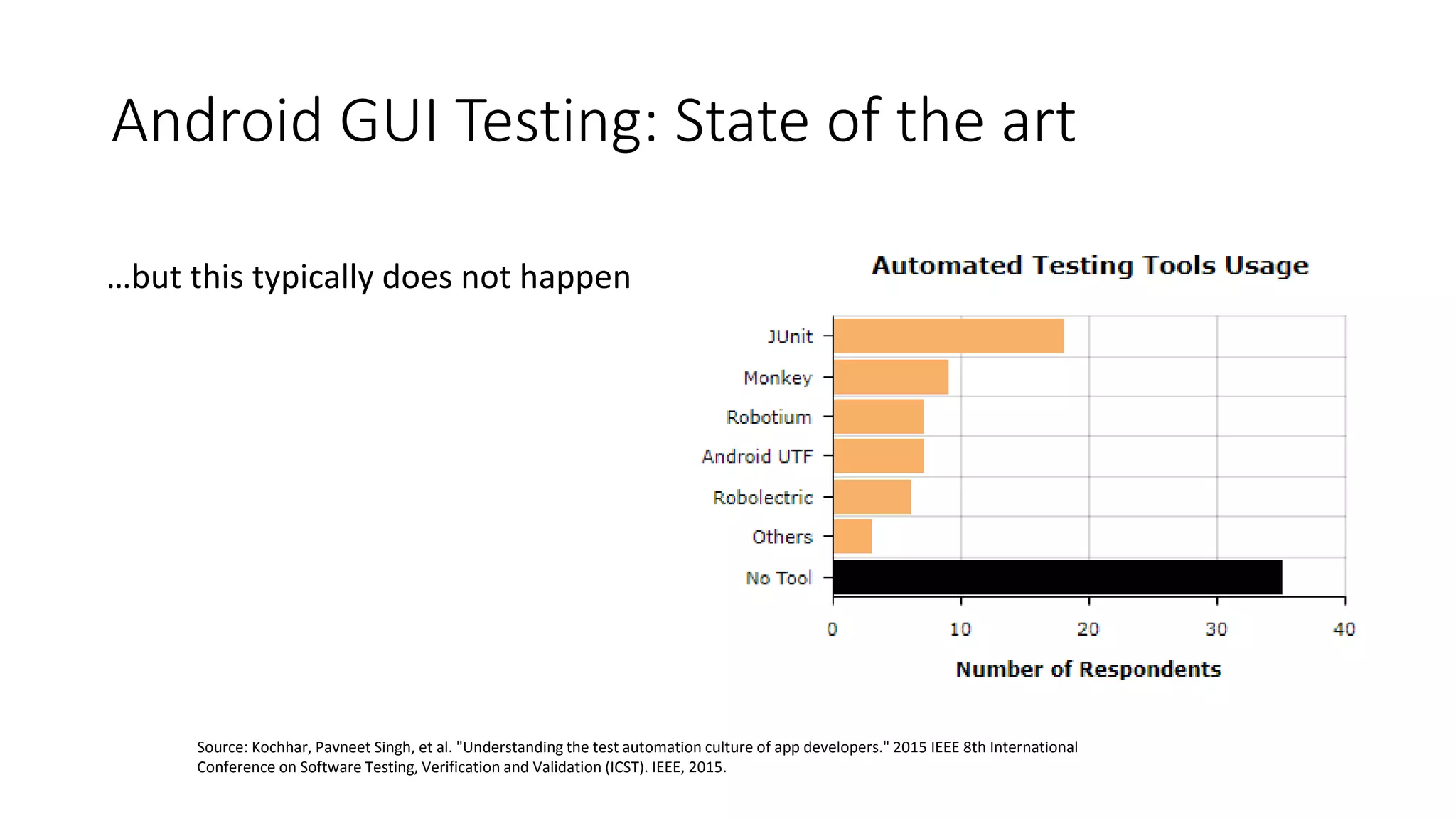 Android GUI Testing: State of the art

…but this typically does not happen

Automated Testing Tools Usage

JUnit
Monkey
Robotium
Android UTF
Robolectric
Others
No Tool

0 10 20 30 40

Number of Respondents

Source: Kochhar, Pavneet Singh, et al. "Understanding the test automation culture of app developers." 2015 IEEE 8th International Conference on Software Testing, Verification and Validation (ICST). IEEE, 2015.